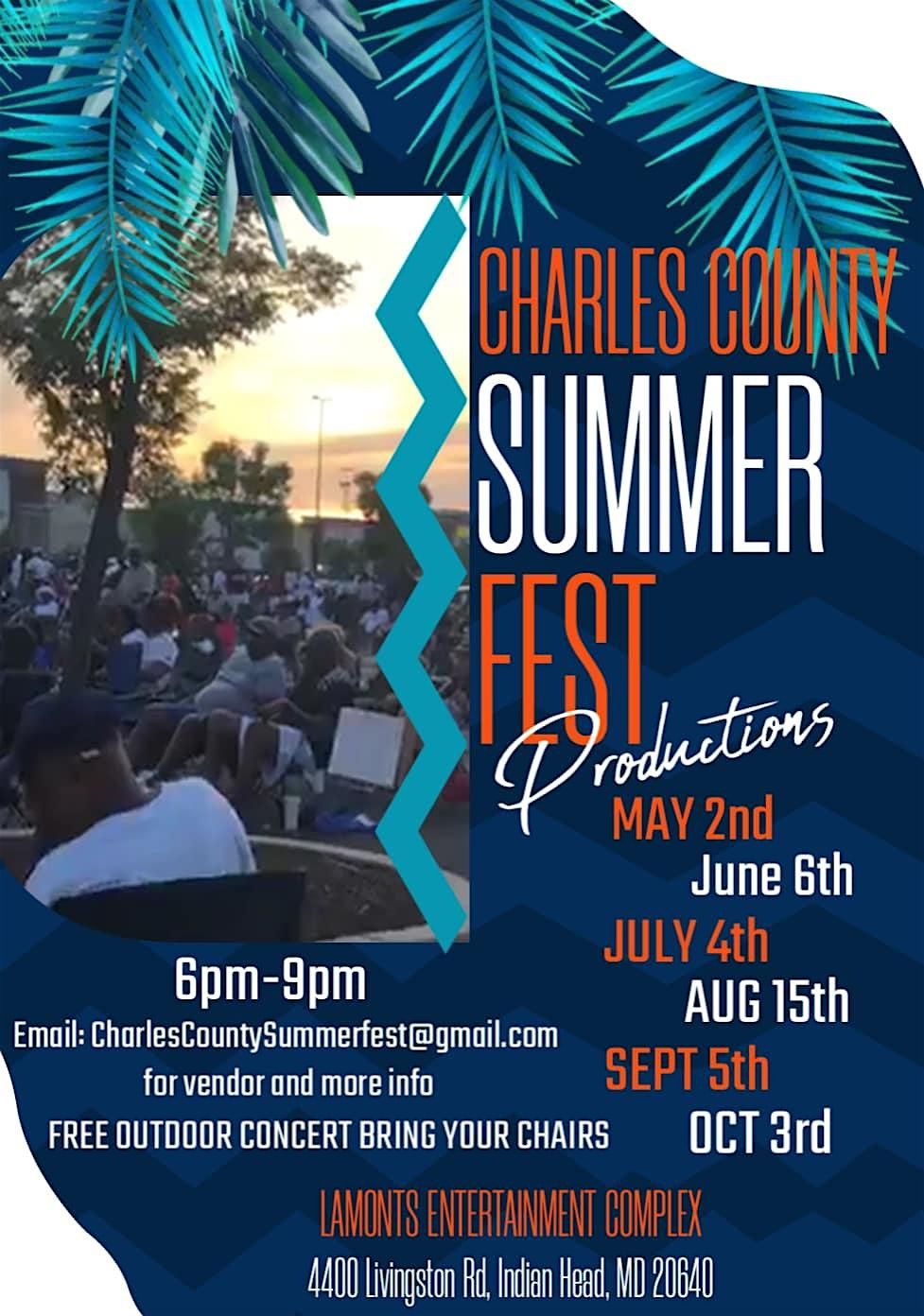 CHARLES COUNTY
SUMMER
FEST
Productions

MAY 2nd
June 6th
JULY 4th
AUG 15th
SEPT 5th
OCT 3rd

6pm-9pm
Email: CharlesCountySummerfest@gmail.com
for vendor and more info
FREE OUTDOOR CONCERT BRING YOUR CHAIRS

LAMONTS ENTERTAINMENT COMPLEX
4400 Livingston Rd, Indian Head, MD 20640